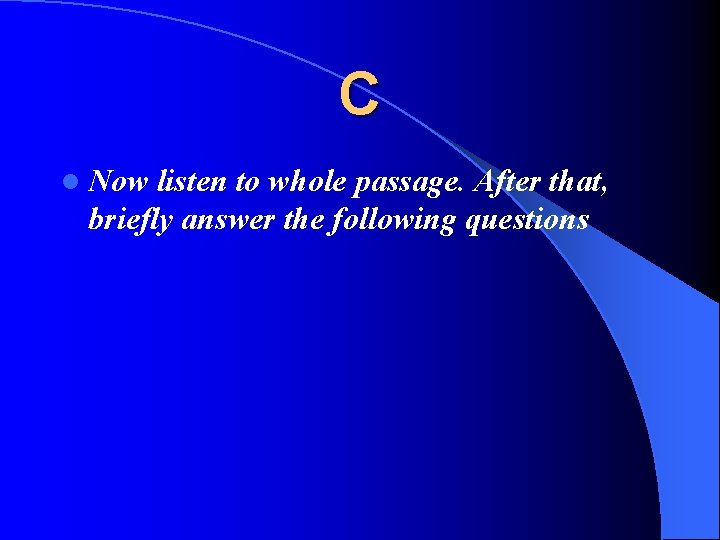 C

Now listen to whole passage. After that, briefly answer the following questions